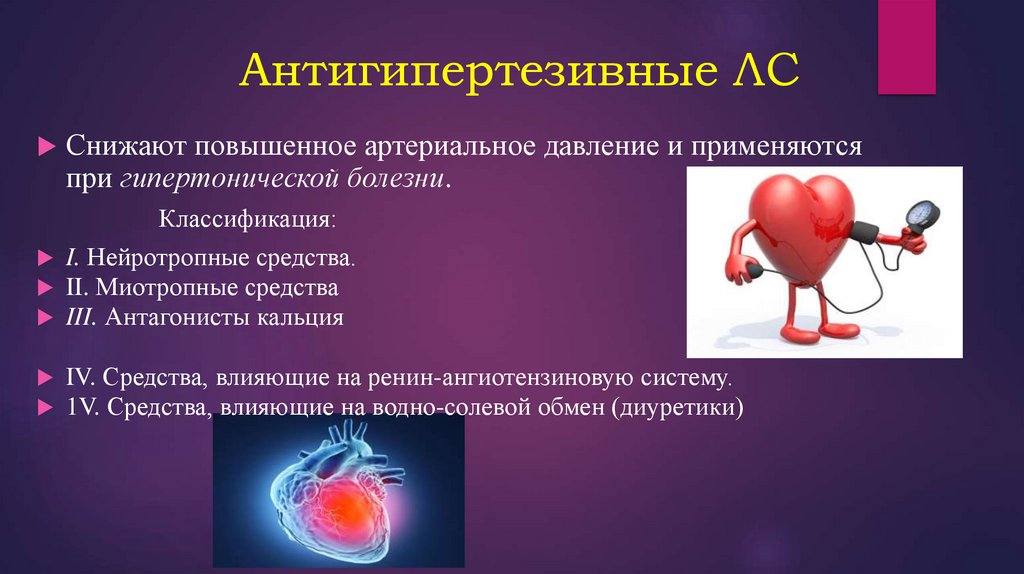 Антигипертезивные ЛС

Снижают повышенное артериальное давление и применяются при гипертонической болезни.

Классификация:

I. Нейротропные средства.

II. Миотропные средства

III. Антагонисты кальция

IV. Средства, влияющие на ренин-ангиотензиновую систему.

1V. Средства, влияющие на водно-солевой обмен (диуретики)